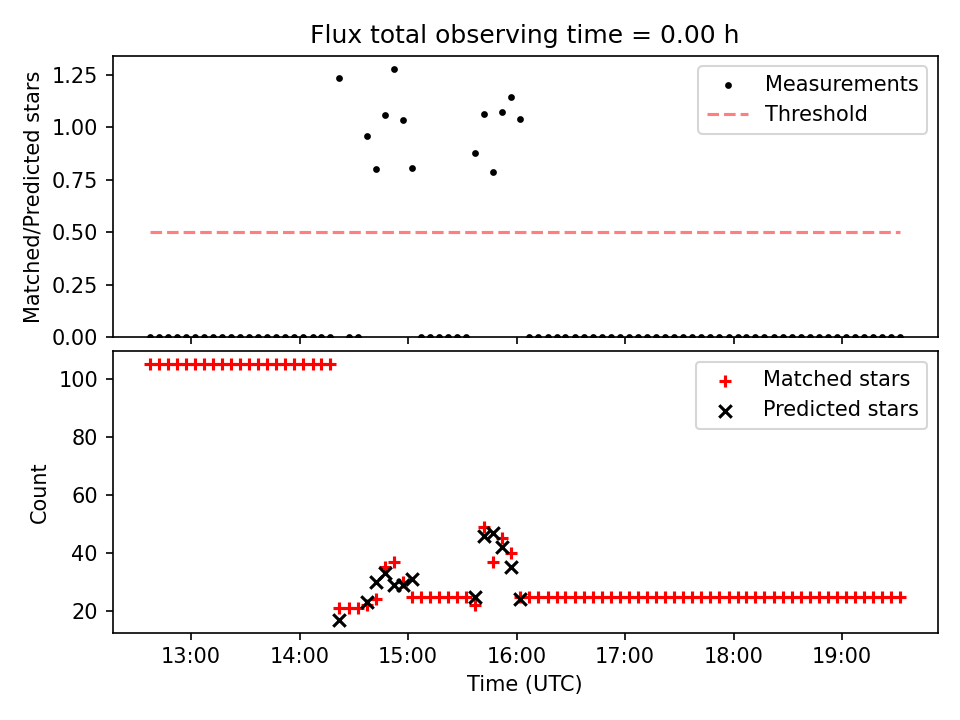 Flux total observing time = 0.00 h

Matched/Predicted stars

1.25
1.00
0.75
0.50
0.25
0.00

Measurements
Threshold

Count

100
80
60
40
20

Matched stars
Predicted stars

13:00
14:00
15:00
16:00
17:00
18:00
19:00

Time (UTC)